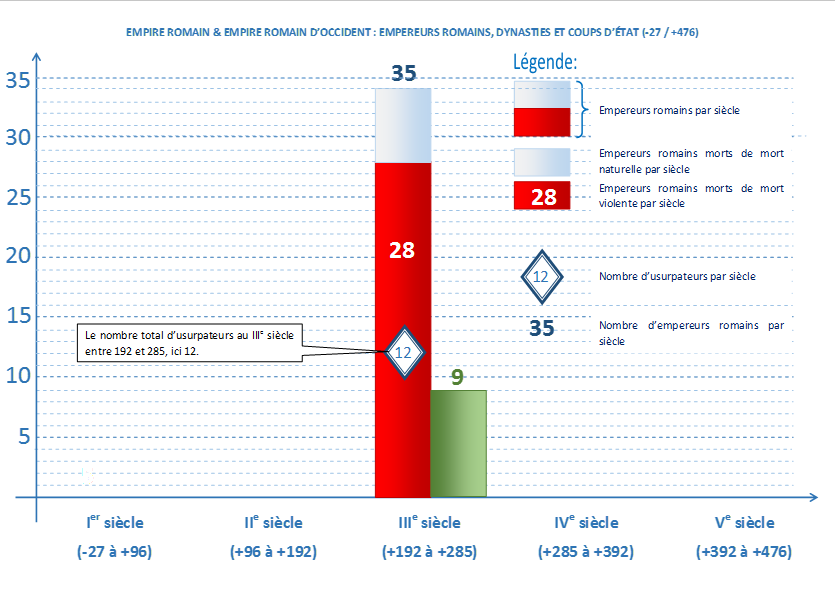 EMPIRE ROMAIN & EMPIRE ROMAIN D'OCCIDENT : EMPEREURS ROMAINS, DYNASTIES ET COUPS D'ÉTAT (-27 / +476)

35
30
25
20
15
10
5

35
28
12
9

Le nombre total d'usurpateurs au III$^e$ siècle entre 192 et 285, ici 12.

Légende:

Empereurs romains par siècle

Empereurs romains morts de mort naturelle par siècle

28 Empereurs romains morts de mort violente par siècle

12 Nombre d'usurpateurs par siècle

35 Nombre d'empereurs romains par siècle

I$^{er}$ siècle (-27 à +96)

II$^e$ siècle (+96 à +192)

III$^e$ siècle (+192 à +285)

IV$^e$ siècle (+285 à +392)

V$^e$ siècle (+392 à +476)